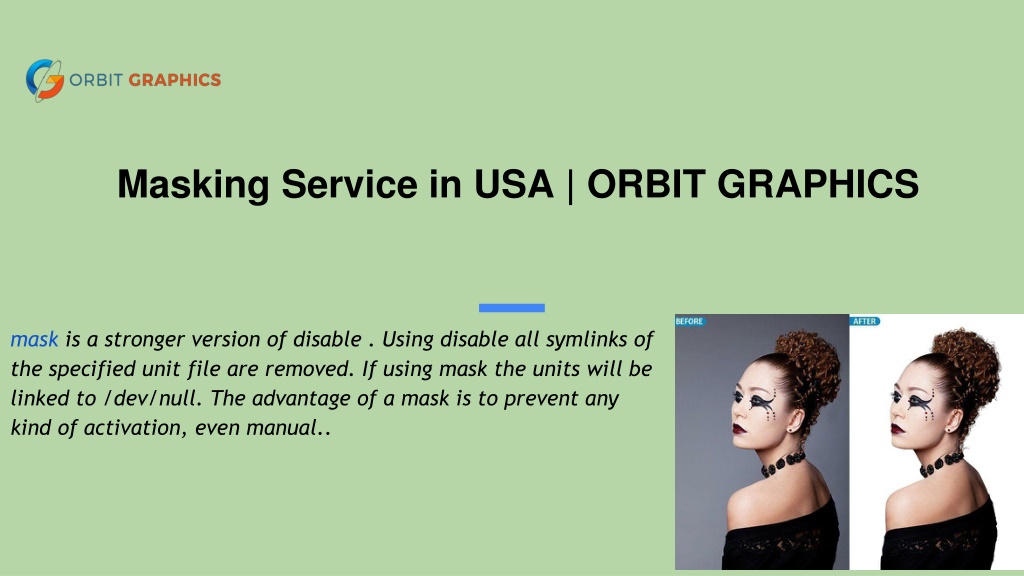 ORBIT GRAPHICS

Masking Service in USA | ORBIT GRAPHICS

mask is a stronger version of disable . Using disable all symlinks of the specified unit file are removed. If using mask the units will be linked to /dev/null. The advantage of a mask is to prevent any kind of activation, even manual..

BEFORE

AFTER